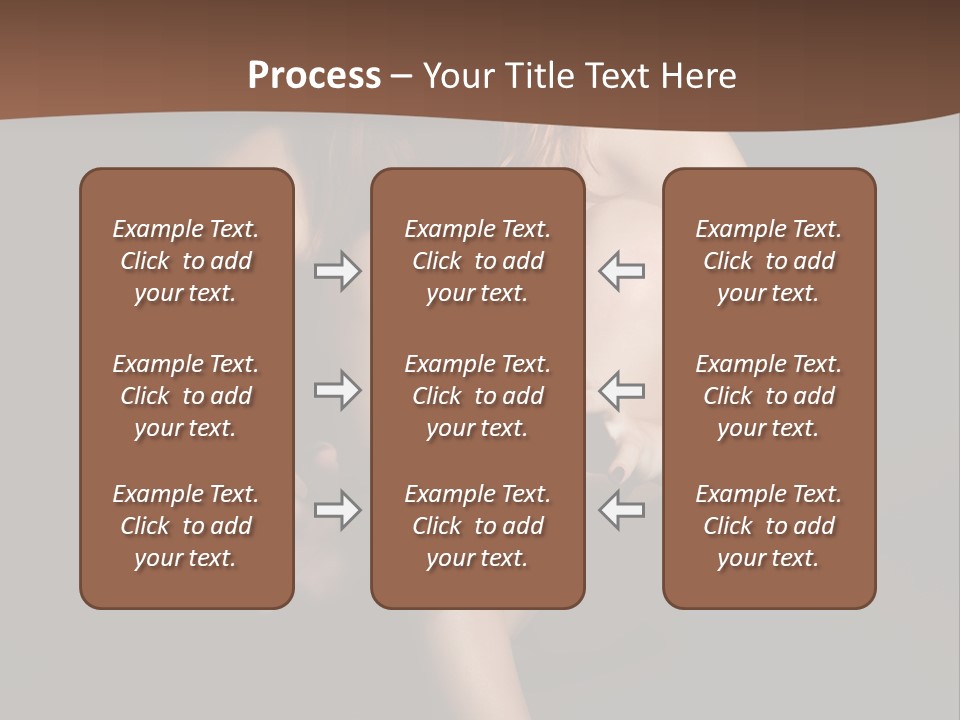 Process – Your Title Text Here

Example Text. Click to add your text.

Example Text. Click to add your text.

Example Text. Click to add your text.

Example Text. Click to add your text.

Example Text. Click to add your text.

Example Text. Click to add your text.

Example Text. Click to add your text.

Example Text. Click to add your text.

Example Text. Click to add your text.